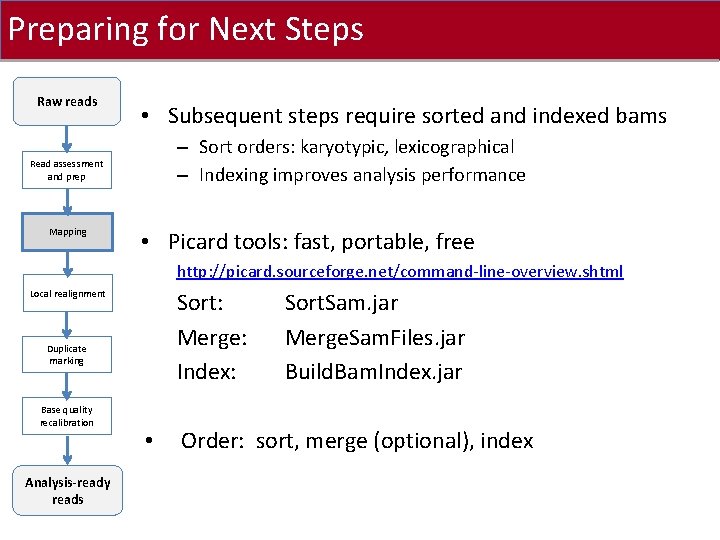 Preparing for Next Steps

Raw reads

Read assessment and prep

Mapping

Local realignment

Duplicate marking

Base quality recalibration

Analysis-ready reads

• Subsequent steps require sorted and indexed bams
– Sort orders: karyotypic, lexicographical
– Indexing improves analysis performance

• Picard tools: fast, portable, free
http://picard.sourceforge.net/command-line-overview.shtml
Sort: SortSam.jar
Merge: MergeSamFiles.jar
Index: BuildBamIndex.jar

• Order: sort, merge (optional), index